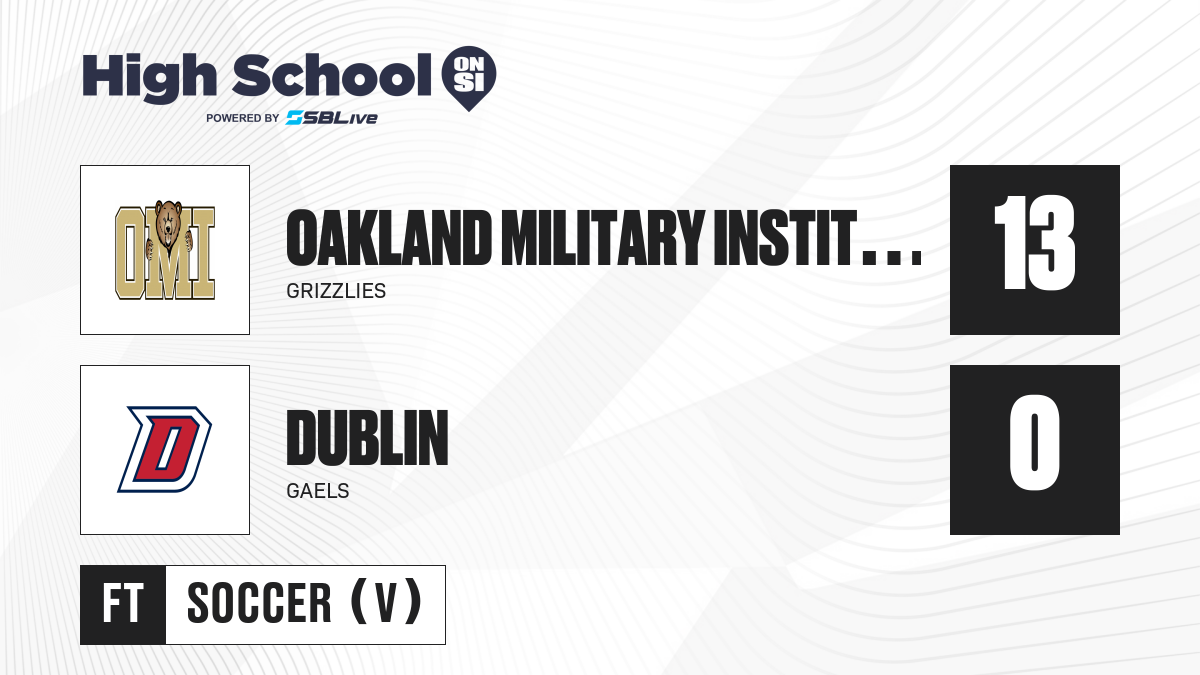 High School ON SI
POWERED BY SBLive

OMI

OAKLAND MILITARY INSTIT...
GRIZZLIES

13

D

DUBLIN
GAELS

0

FT SOCCER (V)